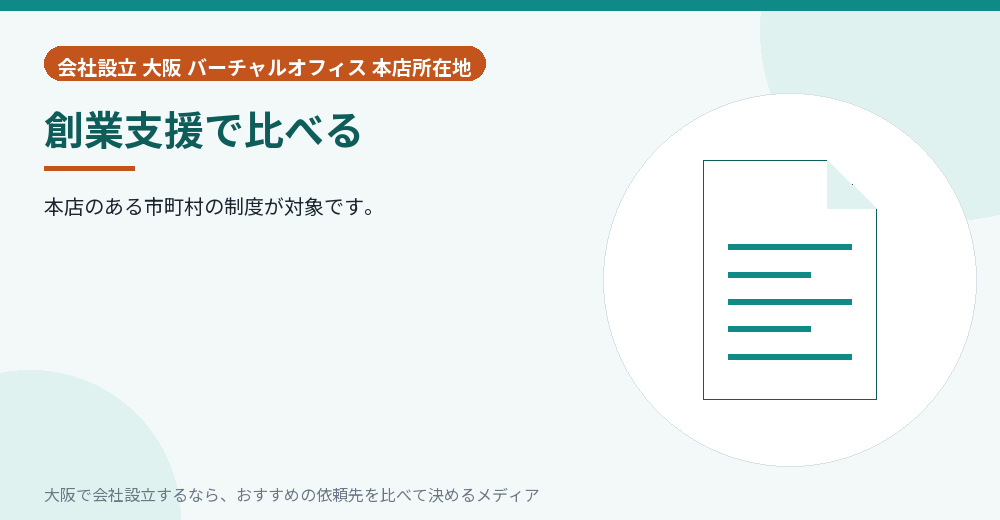 会社設立 大阪 バーチャルオフィス 本店所在地

創業支援で比べる

本店のある市町村の制度が対象です。

大阪で会社設立するなら、おすすめの依頼先を比べて決めるメディア